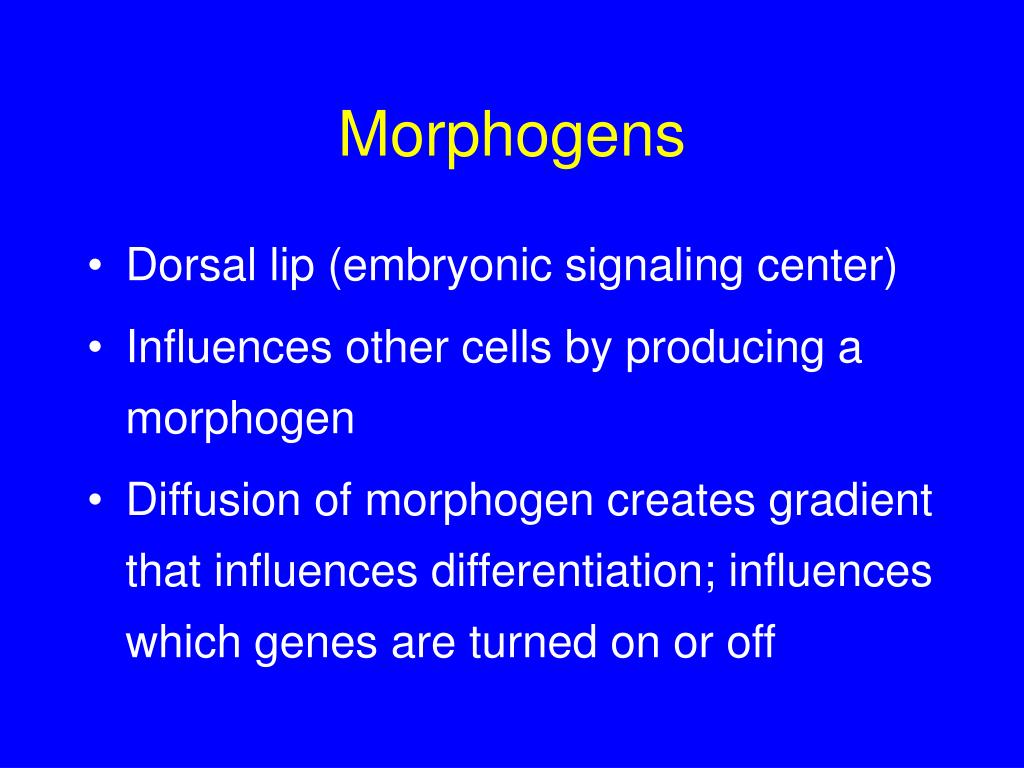 Morphogens

• Dorsal lip (embryonic signaling center)
• Influences other cells by producing a morphogen
• Diffusion of morphogen creates gradient that influences differentiation; influences which genes are turned on or off